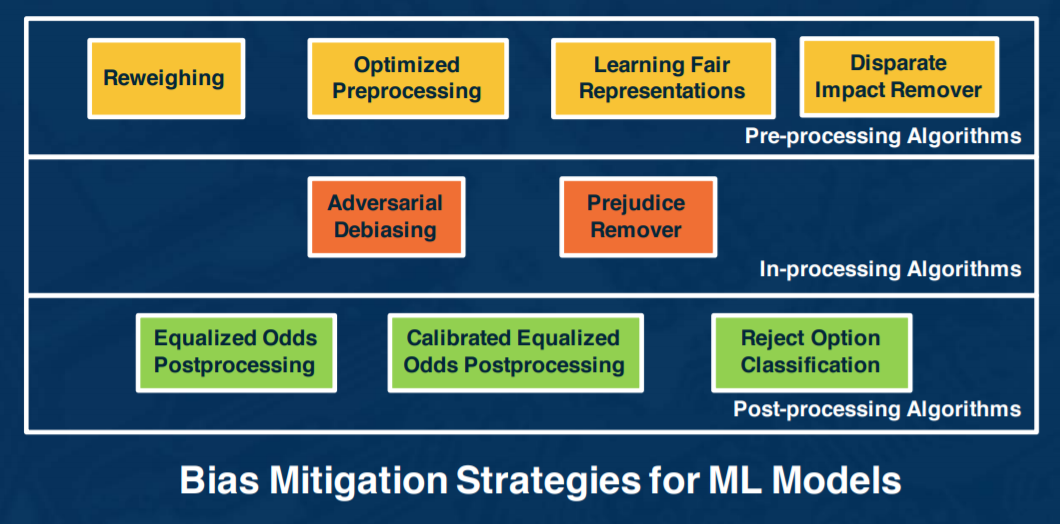 Reweighing

Optimized Preprocessing

Learning Fair Representations

Disparate Impact Remover

Pre-processing Algorithms

Adversarial Debiasing

Prejudice Remover

In-processing Algorithms

Equalized Odds Postprocessing

Calibrated Equalized Odds Postprocessing

Reject Option Classification

Post-processing Algorithms

Bias Mitigation Strategies for ML Models